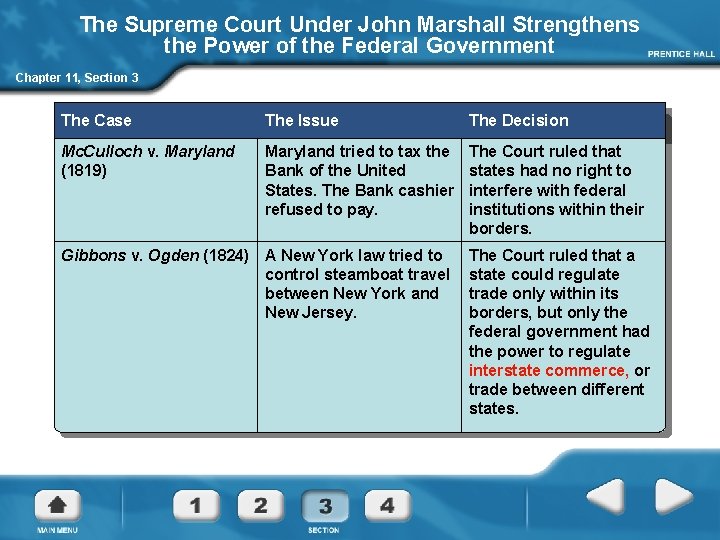 The Supreme Court Under John Marshall Strengthens the Power of the Federal Government

PRENTICE HALL

Chapter 11, Section 3

| The Case | The Issue | The Decision |
|---|---|---|
| McCulloch v. Maryland (1819) | Maryland tried to tax the Bank of the United States. The Bank cashier refused to pay. | The Court ruled that states had no right to interfere with federal institutions within their borders. |
| Gibbons v. Ogden (1824) | A New York law tried to control steamboat travel between New York and New Jersey. | The Court ruled that a state could regulate trade only within its borders, but only the federal government had the power to regulate interstate commerce, or trade between different states. |

MAIN MENU

1 2 3 4

SECTION